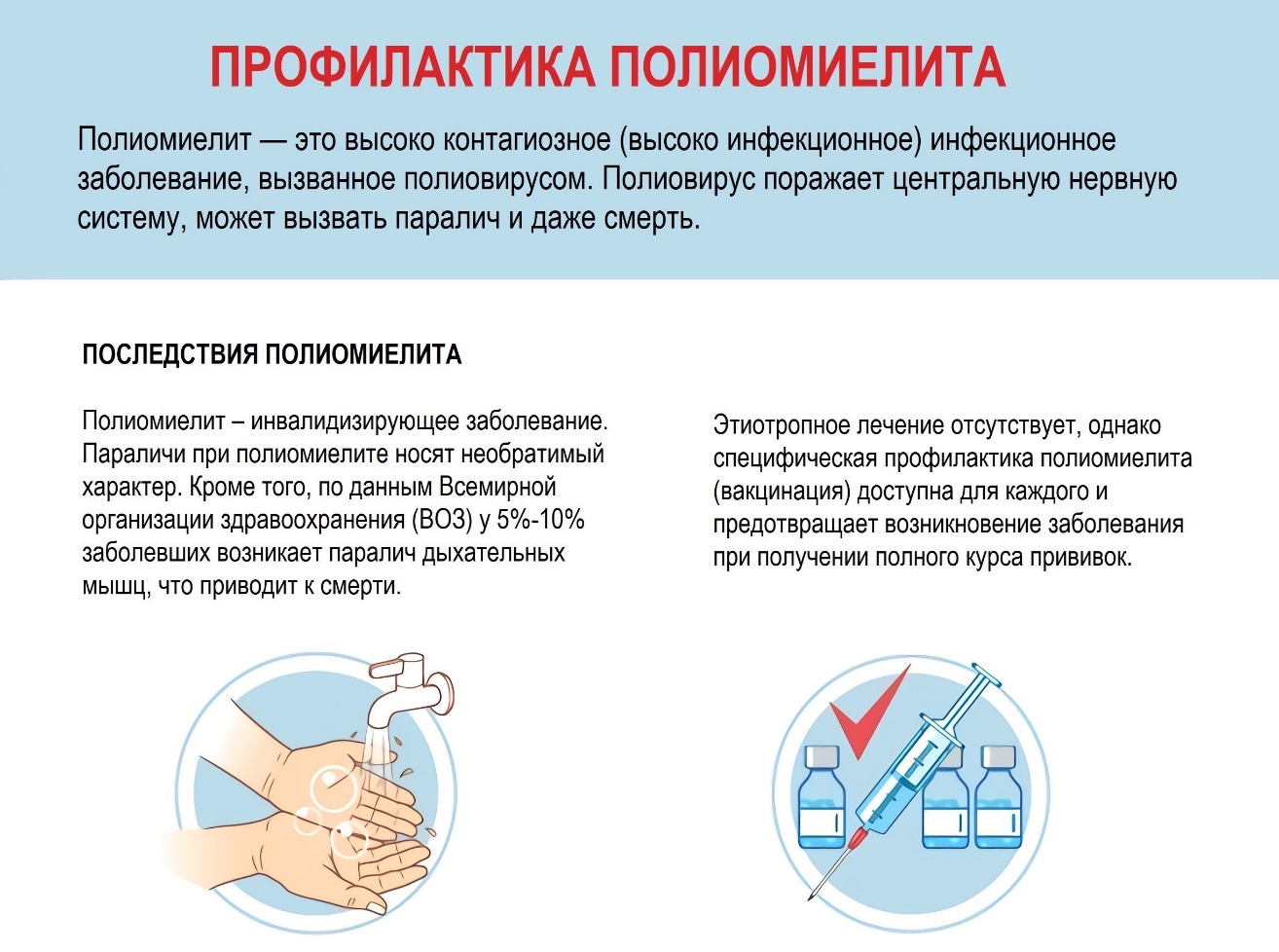 ПРОФИЛАКТИКА ПОЛИОМИЕЛИТА

Полиомиелит — это высоко контагиозное (высоко инфекционное) инфекционное заболевание, вызванное полиовирусом. Полиовирус поражает центральную нервную систему, может вызвать паралич и даже смерть.

ПОСЛЕДСТВИЯ ПОЛИОМИЕЛИТА

Полиомиелит – инвалидизирующее заболевание. Параличи при полиомиелите носят необратимый характер. Кроме того, по данным Всемирной организации здравоохранения (ВОЗ) у 5%-10% заболевших возникает паралич дыхательных мышц, что приводит к смерти.

Этиотропное лечение отсутствует, однако специфическая профилактика полиомиелита (вакцинация) доступна для каждого и предотвращает возникновение заболевания при получении полного курса прививок.